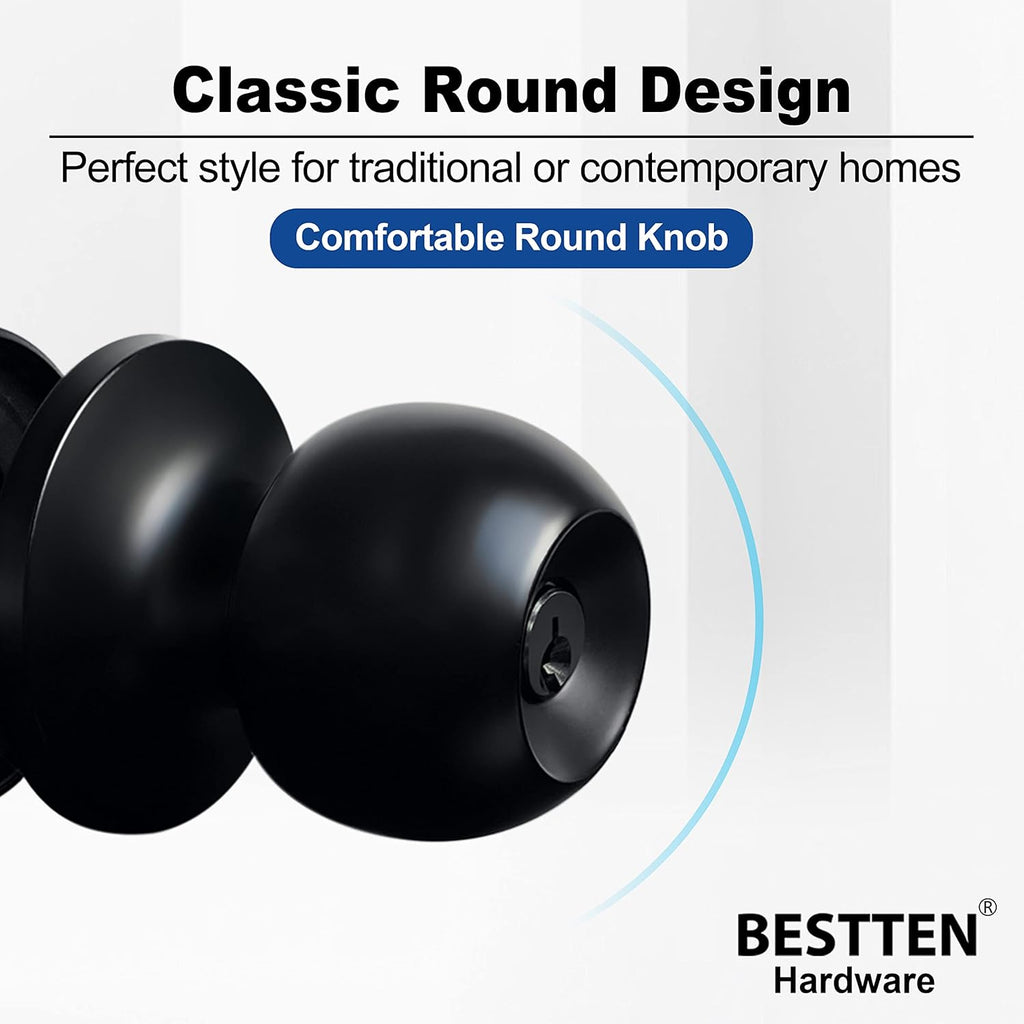 Classic Round Design

Perfect style for traditional or contemporary homes

Comfortable Round Knob

BESTTEN®
Hardware